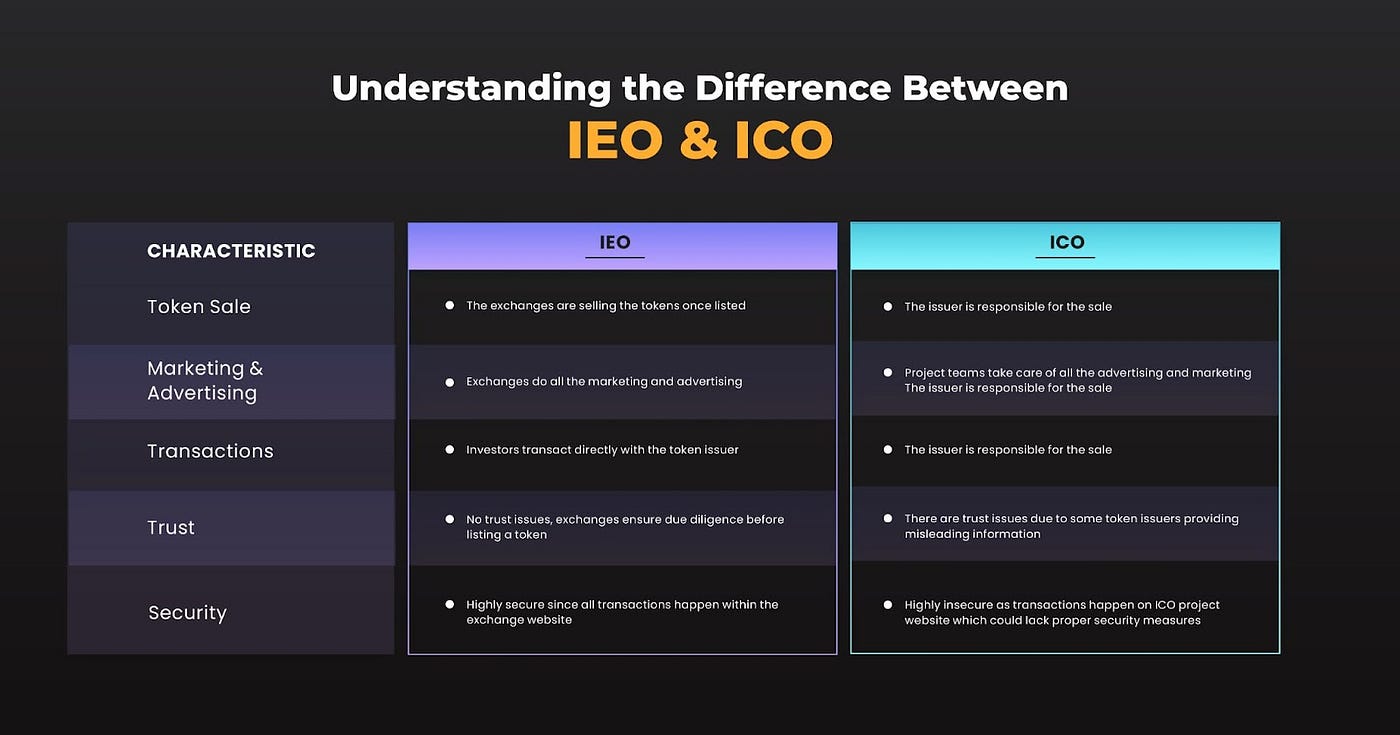 Understanding the Difference Between

IEO & ICO

| CHARACTERISTIC | IEO | ICO |
|---|---|---|
| Token Sale | The exchanges are selling the tokens once listed | The issuer is responsible for the sale |
| Marketing & Advertising | Exchanges do all the marketing and advertising | Project teams take care of all the advertising and marketing The issuer is responsible for the sale |
| Transactions | Investors transact directly with the token issuer | The issuer is responsible for the sale |
| Trust | No trust issues, exchanges ensure due diligence before listing a token | There are trust issues due to some token issuers providing misleading information |
| Security | Highly secure since all transactions happen within the exchange website | Highly insecure as transactions happen on ICO project website which could lack proper security measures |